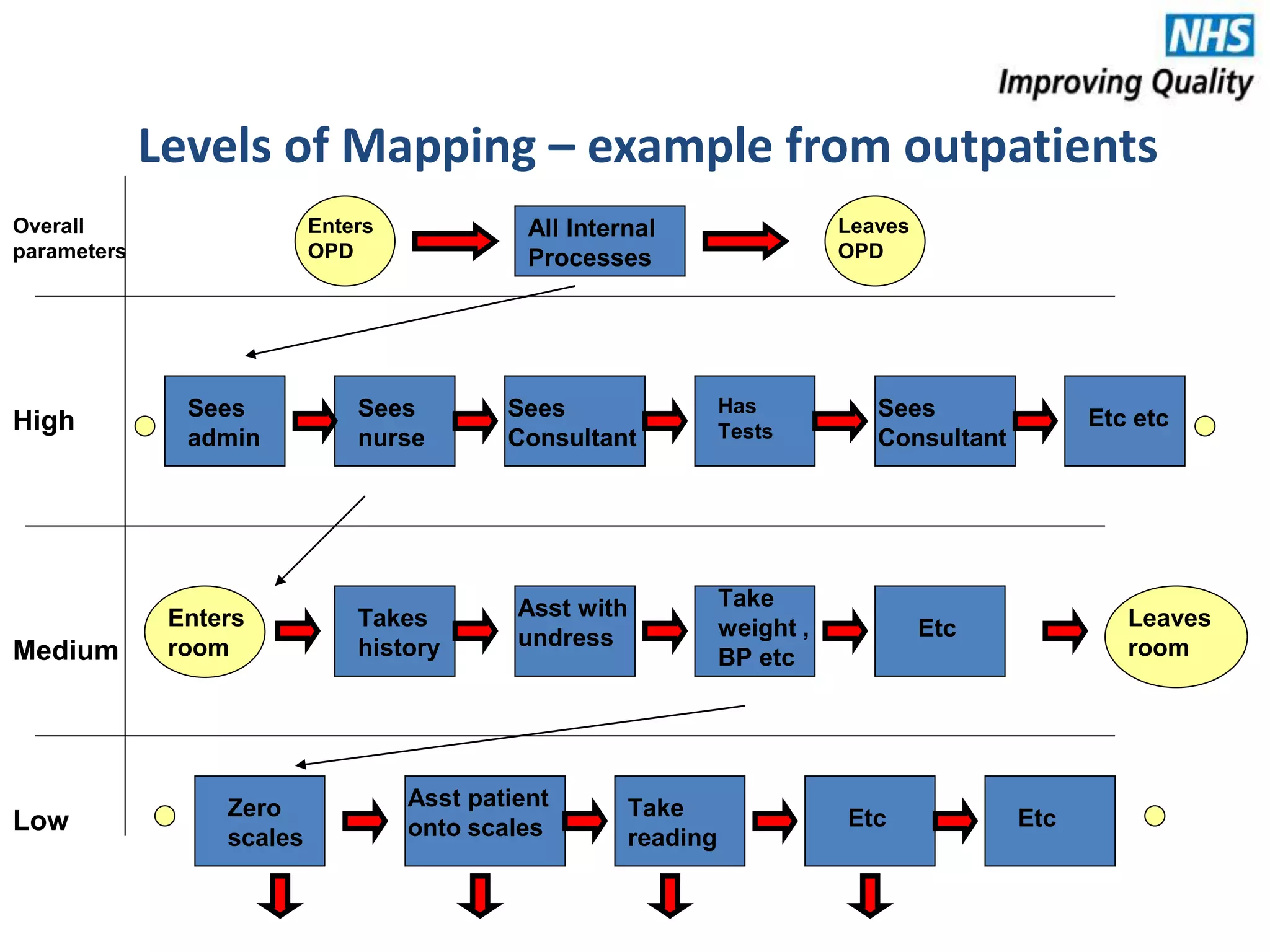 NHS
Improving Quality

Levels of Mapping – example from outpatients

Overall parameters

Enters OPD

All Internal Processes

Leaves OPD

High

Sees admin

Sees nurse

Sees Consultant

Has Tests

Sees Consultant

Etc etc

Medium

Enters room

Takes history

Asst with undress

Take weight , BP etc

Etc

Leaves room

Low

Zero scales

Asst patient onto scales

Take reading

Etc

Etc